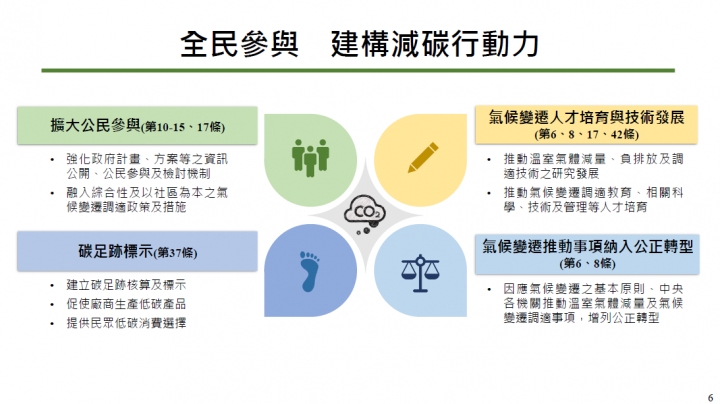 全民參與　建構減碳行動力

擴大公民參與(第10-15、17條)

• 強化政府計畫、方案等之資訊公開、公民參與及檢討機制
• 融入綜合性及以社區為本之氣候變遷調適政策及措施

碳足跡標示(第37條)

• 建立碳足跡核算及標示
• 促使廠商生產低碳產品
• 提供民眾低碳消費選擇

$CO_2$

氣候變遷人才培育與技術發展
(第6、8、17、42條)

• 推動溫室氣體減量、負排放及調適技術之研究發展
• 推動氣候變遷調適教育、相關科學、技術及管理等人才培育

氣候變遷推動事項納入公正轉型
(第6、8條)

• 因應氣候變遷之基本原則、中央各機關推動溫室氣體減量及氣候變遷調適事項，增列公正轉型

6